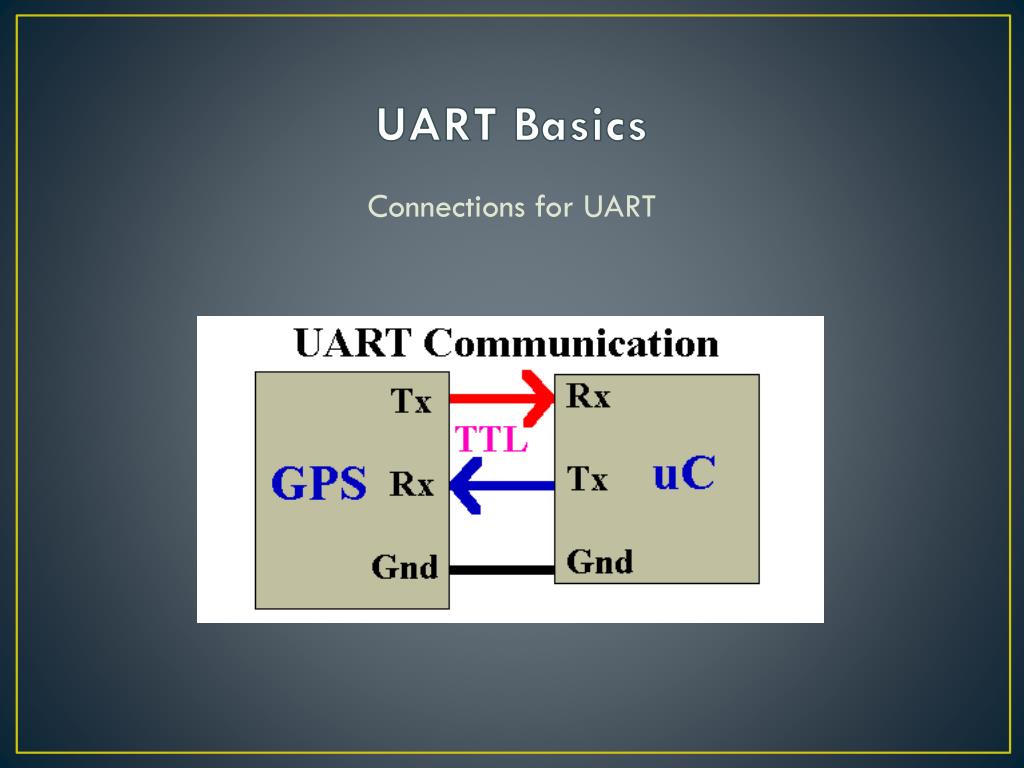 UART Basics

Connections for UART

UART Communication

Tx
GPS
Rx
Gnd

TTL

Rx
Tx
uC
Gnd